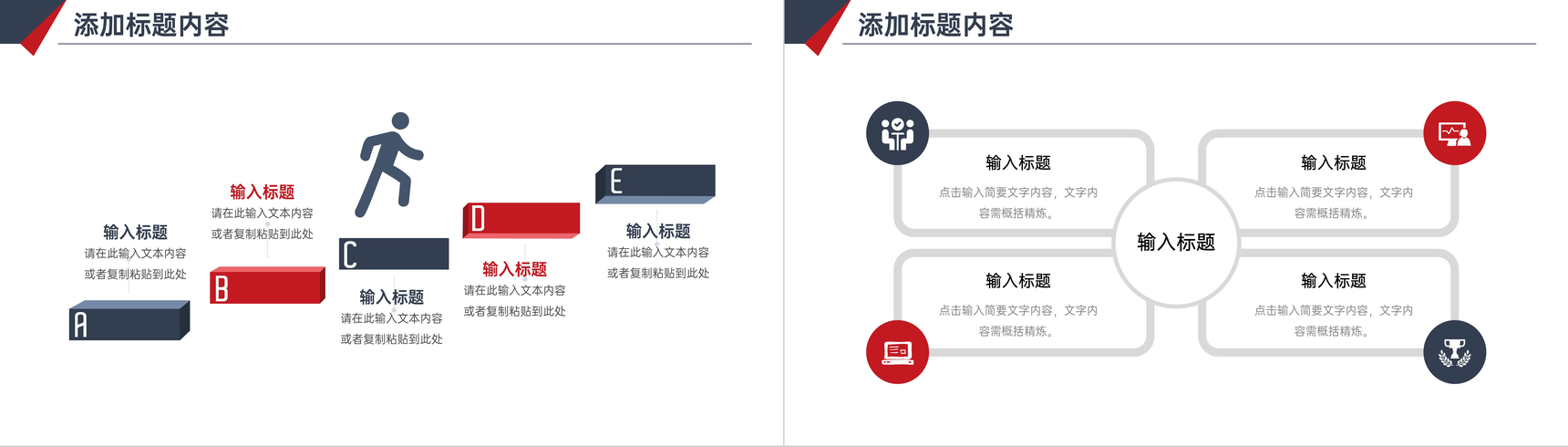 添加标题内容

输入标题
请在此输入文本内容
或者复制粘贴到此处

A

输入标题
请在此输入文本内容
或者复制粘贴到此处

B

C

输入标题
请在此输入文本内容
或者复制粘贴到此处

D

输入标题
请在此输入文本内容
或者复制粘贴到此处

E

输入标题
请在此输入文本内容
或者复制粘贴到此处

添加标题内容

输入标题
点击输入简要文字内容，文字内容需概括精炼。

输入标题
点击输入简要文字内容，文字内容需概括精炼。

输入标题

输入标题
点击输入简要文字内容，文字内容需概括精炼。

输入标题
点击输入简要文字内容，文字内容需概括精炼。